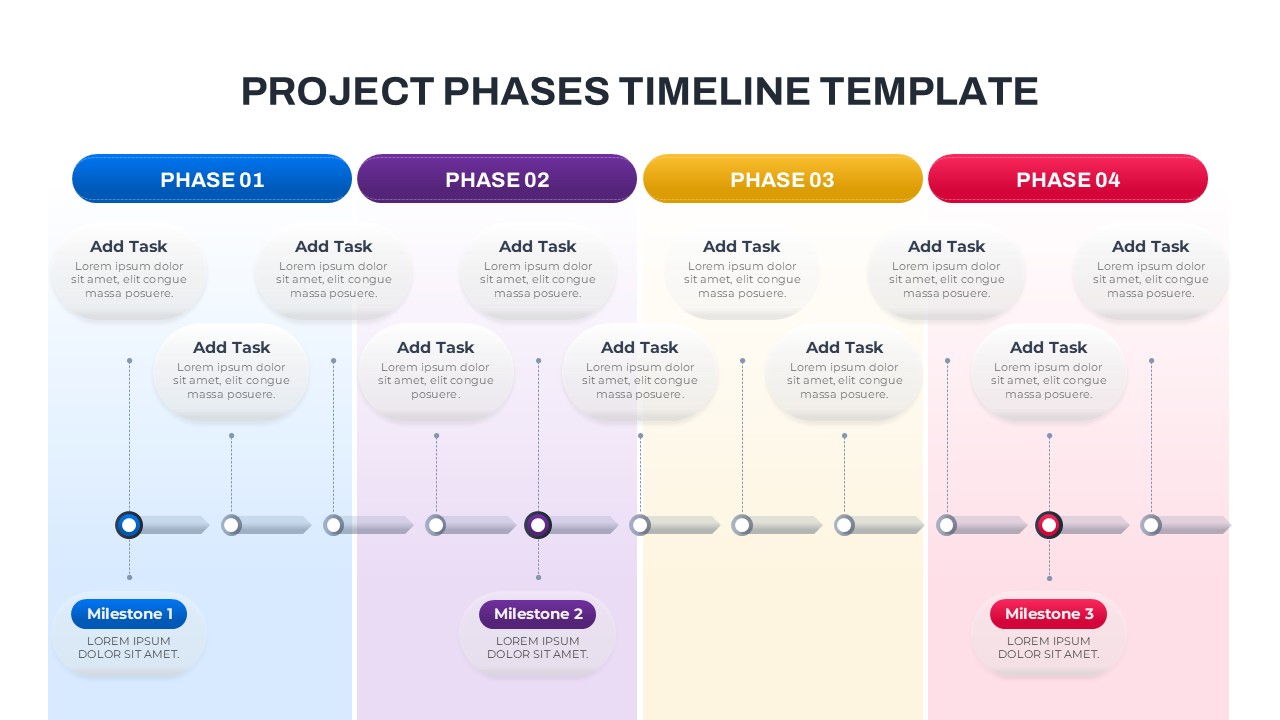 PROJECT PHASES TIMELINE TEMPLATE

PHASE 01

PHASE 02

PHASE 03

PHASE 04

Add Task
Lorem ipsum dolor sit amet, elit congue massa posuere.

Add Task
Lorem ipsum dolor sit amet, elit congue massa posuere.

Add Task
Lorem ipsum dolor sit amet, elit congue massa posuere.

Add Task
Lorem ipsum dolor sit amet, elit congue massa posuere.

Add Task
Lorem ipsum dolor sit amet, elit congue massa posuere.

Add Task
Lorem ipsum dolor sit amet, elit congue massa posuere.

Add Task
Lorem ipsum dolor sit amet, elit congue massa posuere.

Add Task
Lorem ipsum dolor sit amet, elit congue posuere.

Add Task
Lorem ipsum dolor sit amet, elit congue massa posuere.

Add Task
Lorem ipsum dolor sit amet, elit congue massa posuere.

Add Task
Lorem ipsum dolor sit amet, elit congue massa posuere.

Milestone 1
LOREM IPSUM DOLOR SIT AMET.

Milestone 2
LOREM IPSUM DOLOR SIT AMET.

Milestone 3
LOREM IPSUM DOLOR SIT AMET.